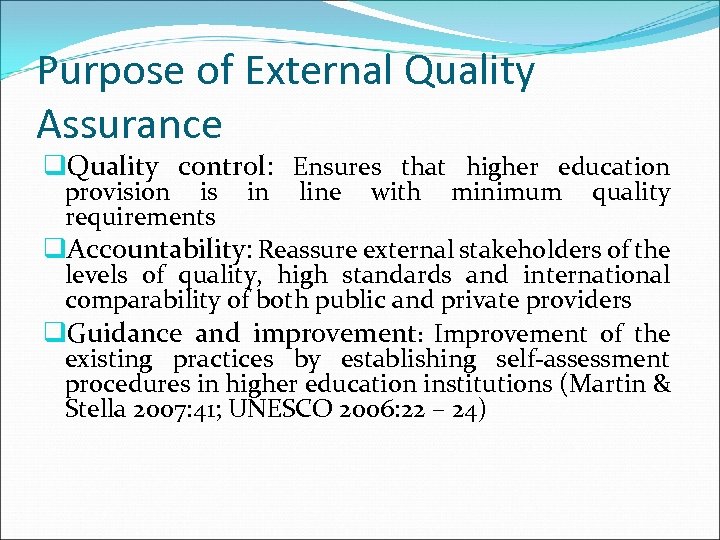 Purpose of External Quality Assurance

❑Quality control: Ensures that higher education provision is in line with minimum quality requirements

❑Accountability: Reassure external stakeholders of the levels of quality, high standards and international comparability of both public and private providers

❑Guidance and improvement: Improvement of the existing practices by establishing self-assessment procedures in higher education institutions (Martin & Stella 2007:41; UNESCO 2006:22 – 24)